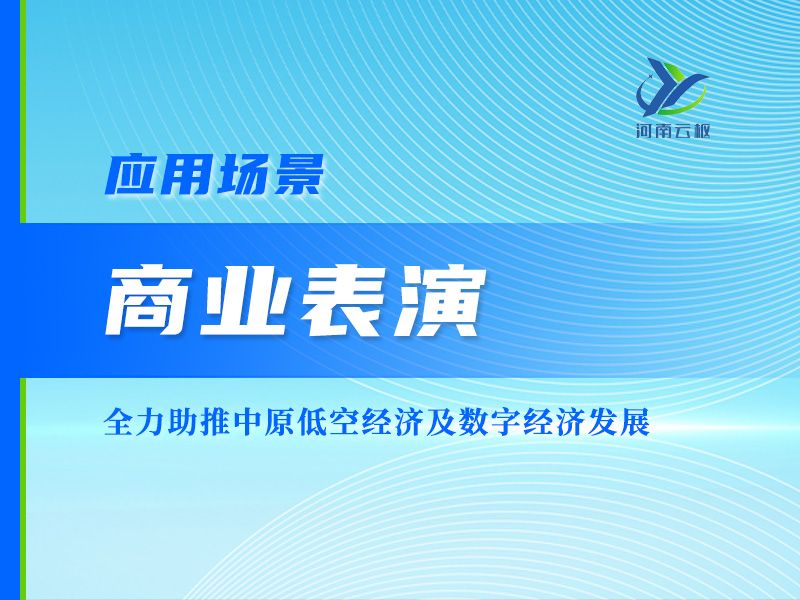 河南云枢

应用场景

商业表演

全力助推中原低空经济及数字经济发展